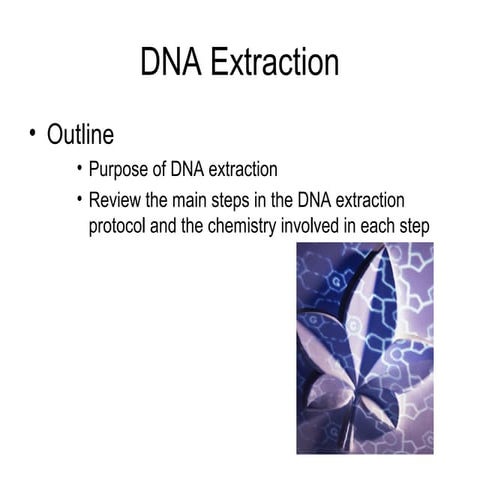 DNA Extraction

• Outline
  • Purpose of DNA extraction
  • Review the main steps in the DNA extraction protocol and the chemistry involved in each step